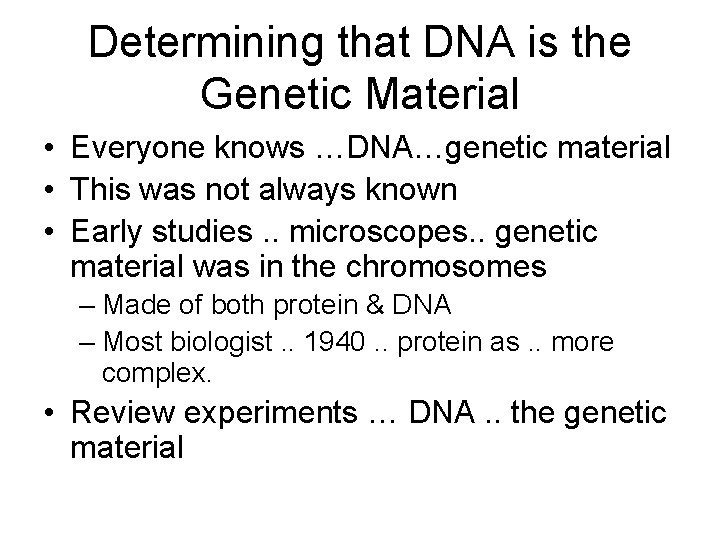 Determining that DNA is the Genetic Material

• Everyone knows …DNA…genetic material
• This was not always known
• Early studies .. microscopes.. genetic material was in the chromosomes
  – Made of both protein & DNA
  – Most biologist .. 1940 .. protein as .. more complex.
• Review experiments … DNA .. the genetic material